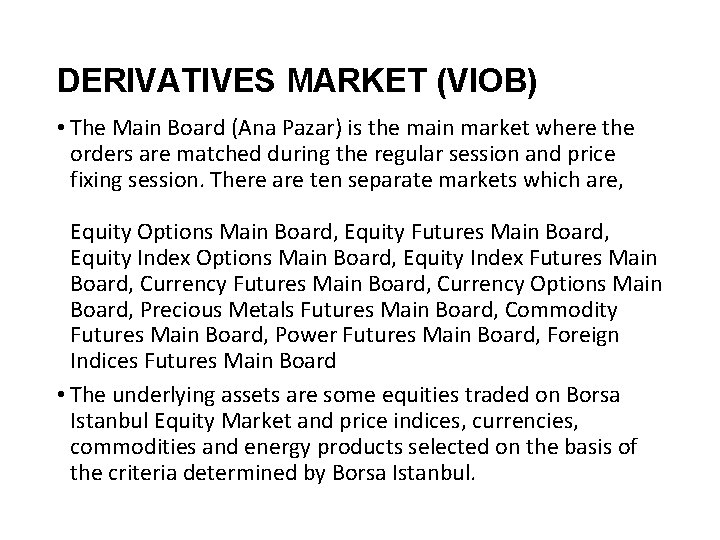 DERIVATIVES MARKET (VIOB)

• The Main Board (Ana Pazar) is the main market where the orders are matched during the regular session and price fixing session. There are ten separate markets which are,

Equity Options Main Board, Equity Futures Main Board, Equity Index Options Main Board, Equity Index Futures Main Board, Currency Futures Main Board, Currency Options Main Board, Precious Metals Futures Main Board, Commodity Futures Main Board, Power Futures Main Board, Foreign Indices Futures Main Board

• The underlying assets are some equities traded on Borsa Istanbul Equity Market and price indices, currencies, commodities and energy products selected on the basis of the criteria determined by Borsa Istanbul.